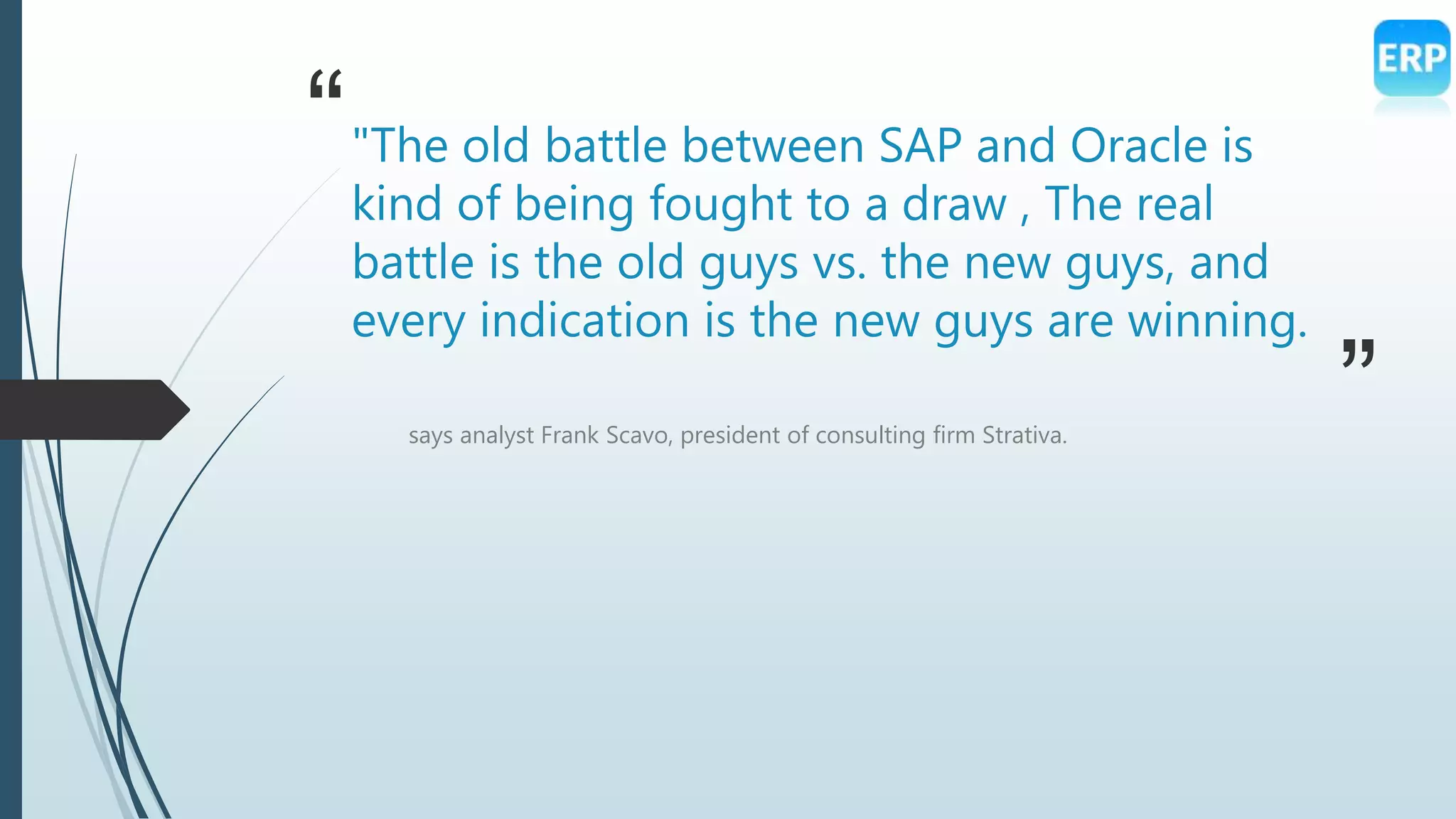 ERP

“

"The old battle between SAP and Oracle is kind of being fought to a draw , The real battle is the old guys vs. the new guys, and every indication is the new guys are winning.

”

says analyst Frank Scavo, president of consulting firm Strativa.